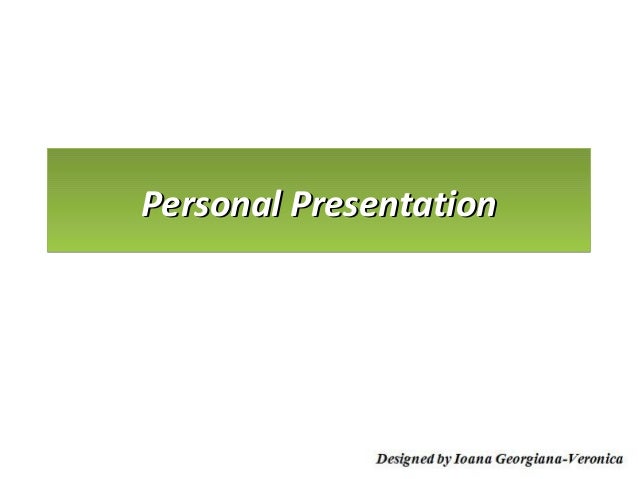 Personal Presentation

Designed by Ioana Georgiana-Veronica